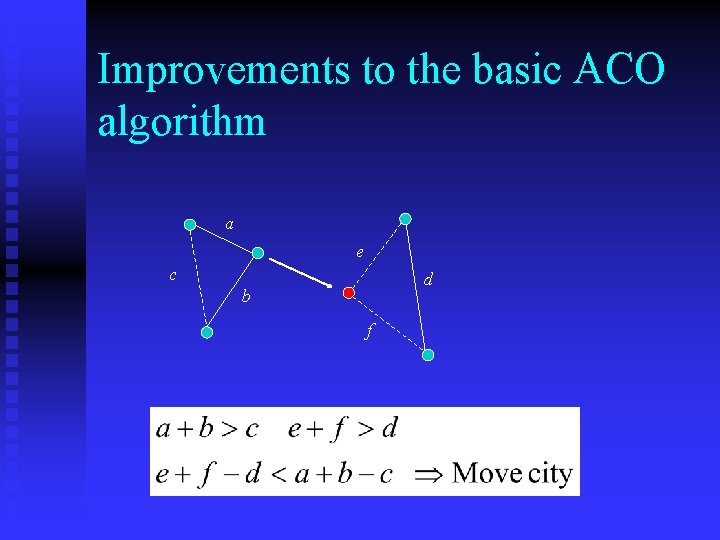 Improvements to the basic ACO algorithm

a

c

b

e

d

f

$a+b>c \quad e+f>d$

$e+f-d<a+b-c \Rightarrow$ Move city